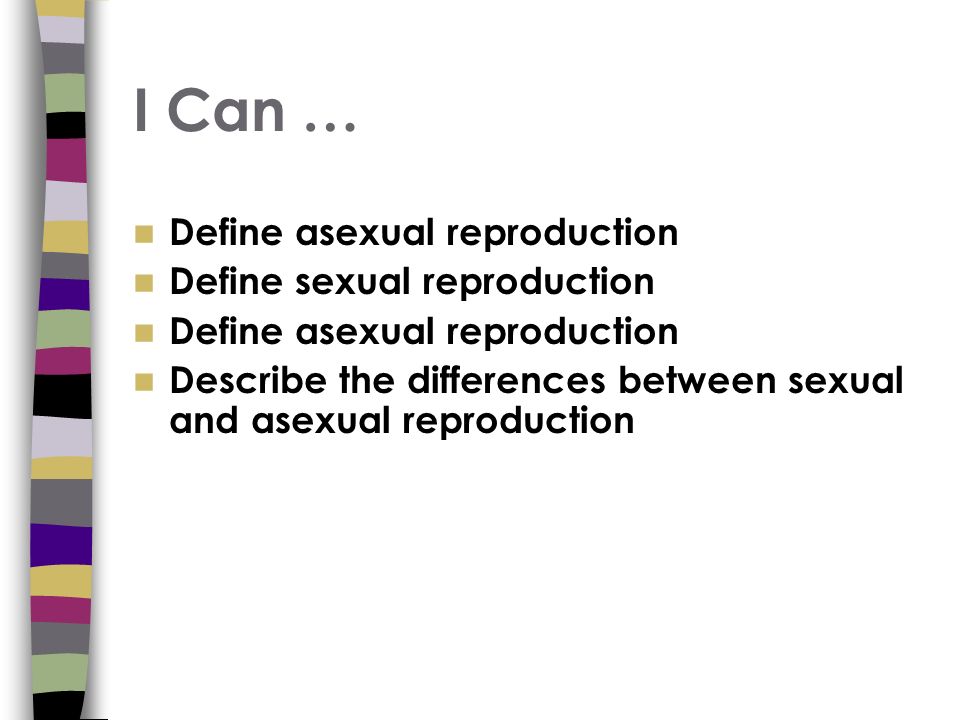 I Can …

- Define asexual reproduction
- Define sexual reproduction
- Define asexual reproduction
- Describe the differences between sexual and asexual reproduction